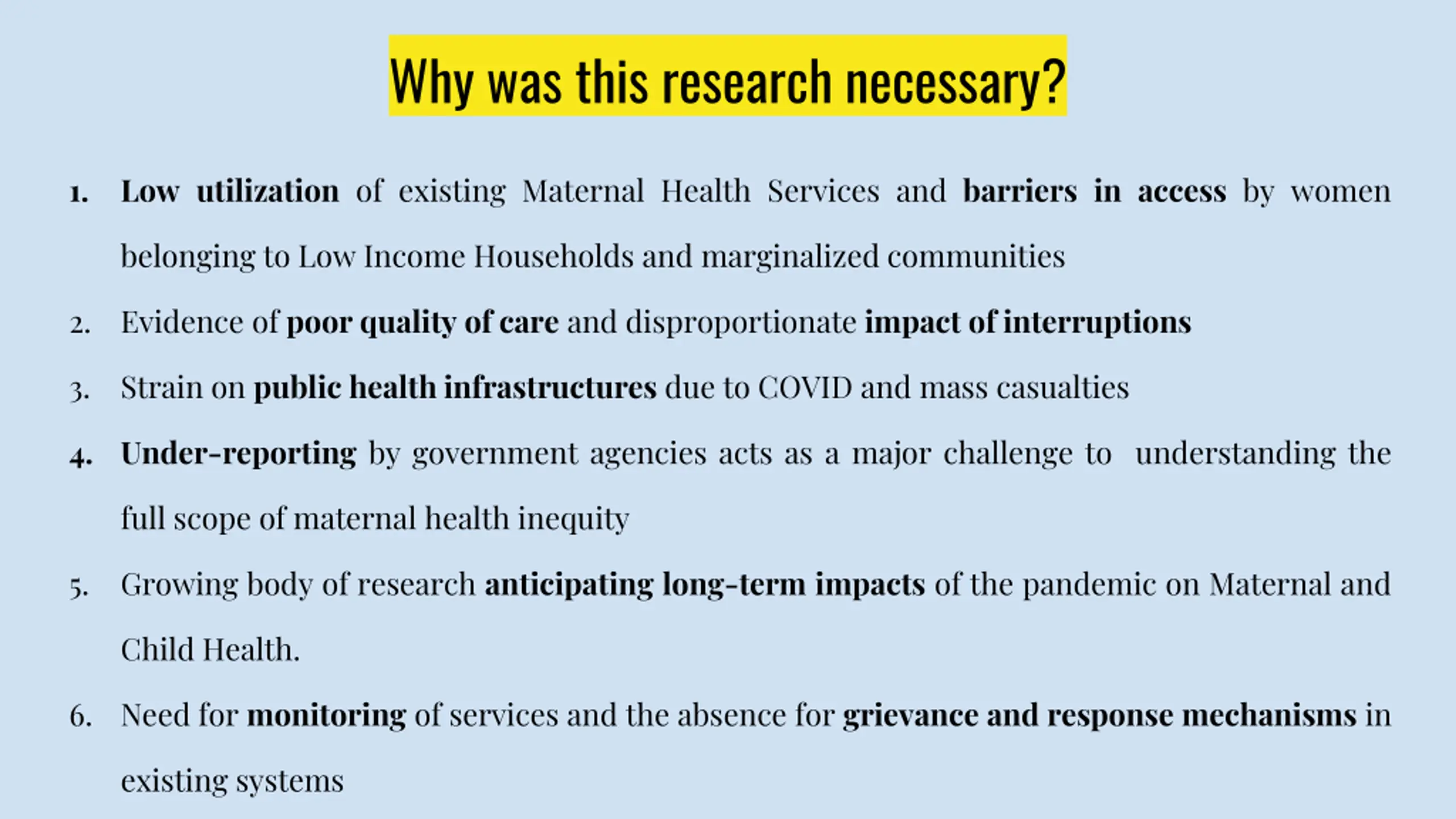 Why was this research necessary?

1. Low utilization of existing Maternal Health Services and barriers in access by women belonging to Low Income Households and marginalized communities

2. Evidence of poor quality of care and disproportionate impact of interruptions

3. Strain on public health infrastructures due to COVID and mass casualties

4. Under-reporting by government agencies acts as a major challenge to understanding the full scope of maternal health inequity

5. Growing body of research anticipating long-term impacts of the pandemic on Maternal and Child Health.

6. Need for monitoring of services and the absence for grievance and response mechanisms in existing systems